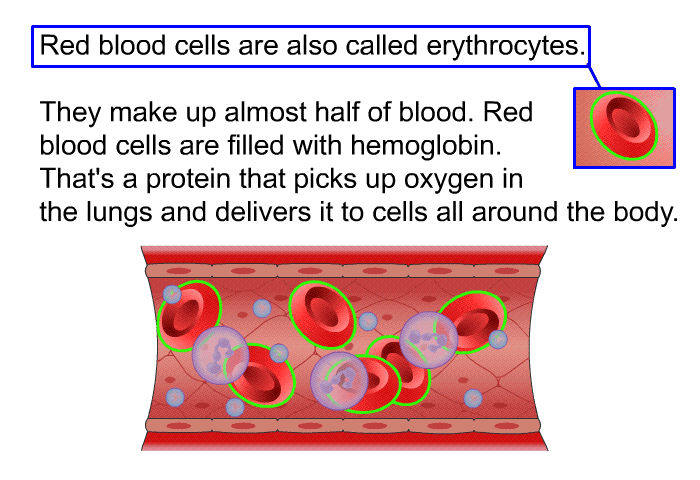 Red blood cells are also called erythrocytes.

They make up almost half of blood. Red blood cells are filled with hemoglobin. That's a protein that picks up oxygen in the lungs and delivers it to cells all around the body.